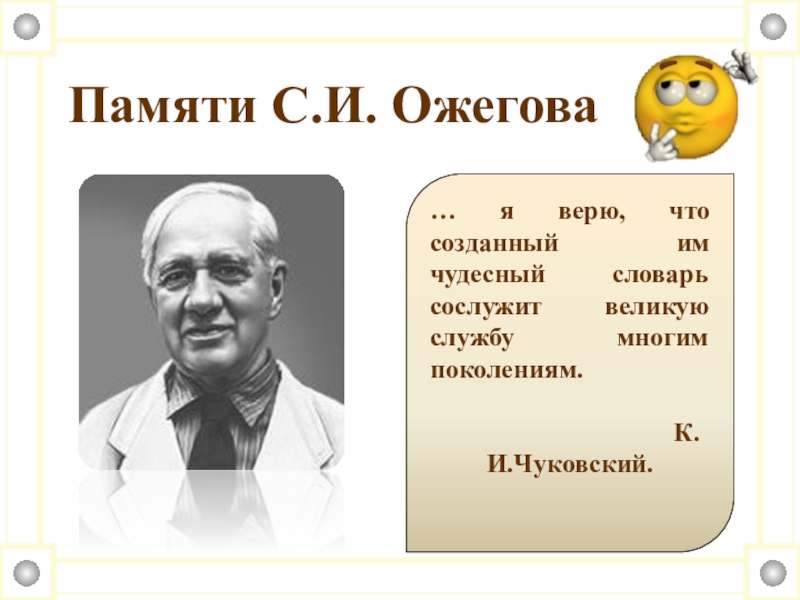 Памяти С.И. Ожегова

… я верю, что созданный им чудесный словарь сослужит великую службу многим поколениям.

К. И.Чуковский.